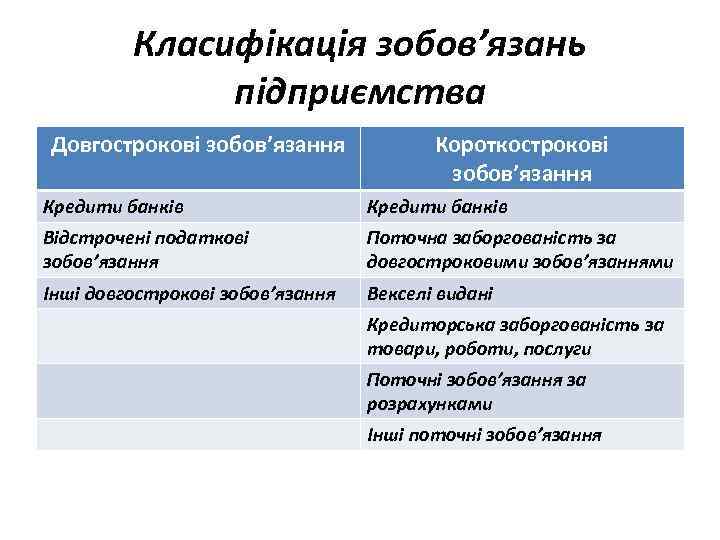 Класифікація зобов'язань підприємства

| Довгострокові зобов'язання | Короткострокові зобов'язання |
|---|---|
| Кредити банків | Кредити банків |
| Відстрочені податкові зобов'язання | Поточна заборгованість за довгостроковими зобов'язаннями |
| Інші довгострокові зобов'язання | Векселі видані |
| | Кредиторська заборгованість за товари, роботи, послуги |
| | Поточні зобов'язання за розрахунками |
| | Інші поточні зобов'язання |